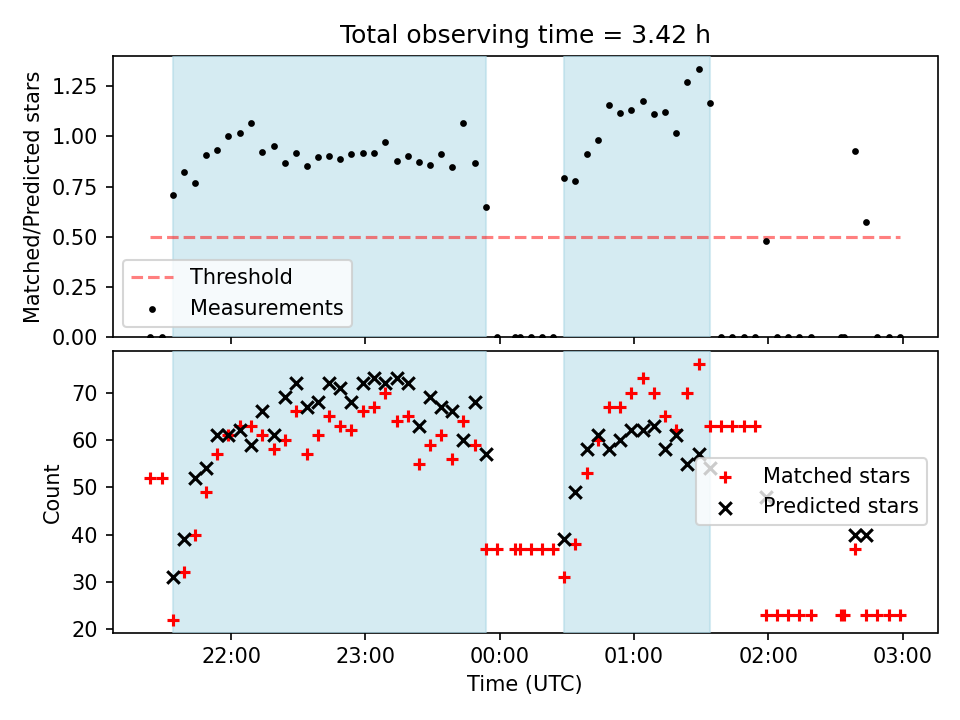 Total observing time = 3.42 h

Matched/Predicted stars

1.25
1.00
0.75
0.50
0.25
0.00

Threshold
Measurements

Count

70
60
50
40
30
20

Matched stars
Predicted stars

22:00
23:00
00:00
01:00
02:00
03:00

Time (UTC)